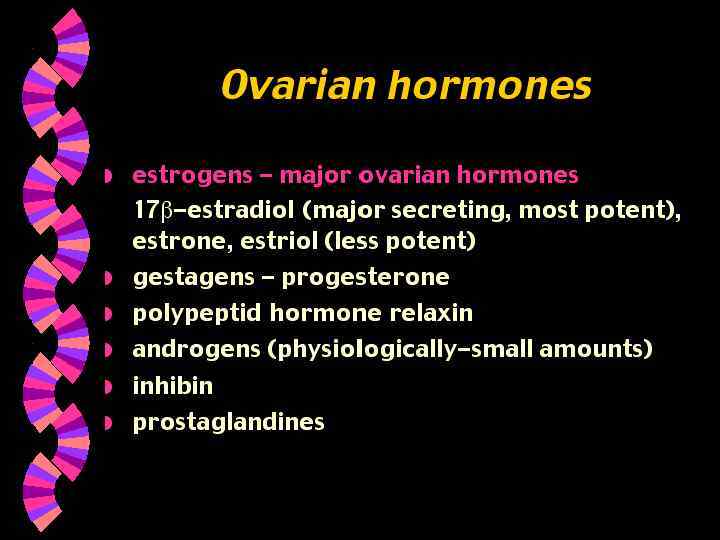 Ovarian hormones

estrogens – major ovarian hormones
17β–estradiol (major secreting, most potent), estrone, estriol (less potent)

gestagens – progesterone

polypeptid hormone relaxin

androgens (physiologically–small amounts)

inhibin

prostaglandines